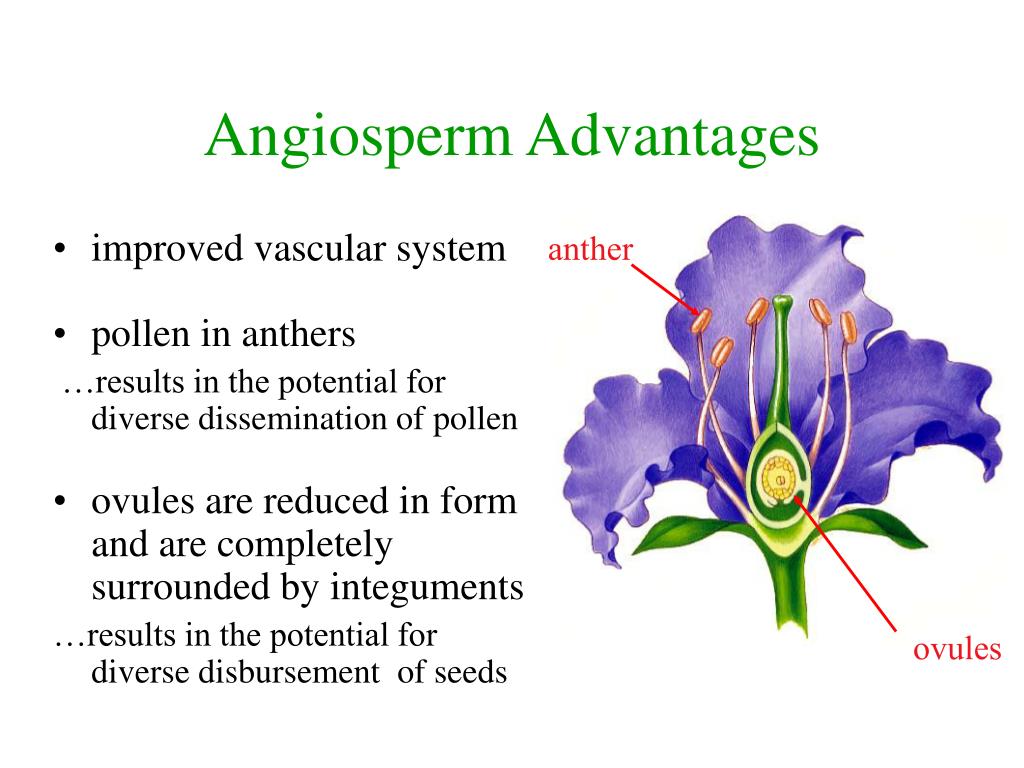 Angiosperm Advantages

• improved vascular system

• pollen in anthers
…results in the potential for diverse dissemination of pollen

• ovules are reduced in form and are completely surrounded by integuments
…results in the potential for diverse disbursement of seeds

anther

ovules